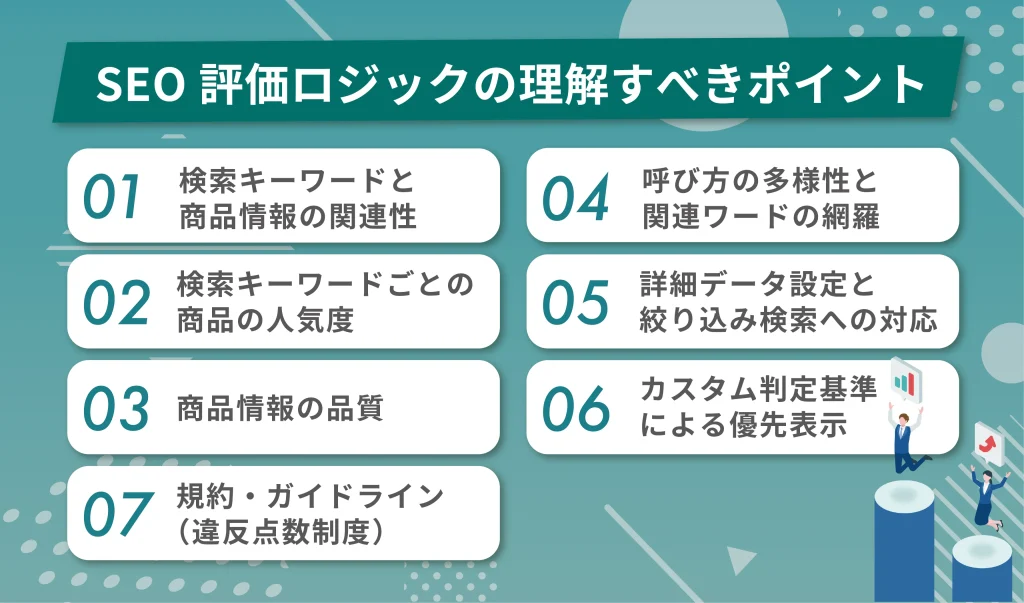 SEO 評価ロジックの理解すべきポイント

01 検索キーワードと商品情報の関連性

02 検索キーワードごとの商品の人気度

03 商品情報の品質

07 規約・ガイドライン（違反点数制度）

04 呼び方の多様性と関連ワードの網羅

05 詳細データ設定と絞り込み検索への対応

06 カスタム判定基準による優先表示